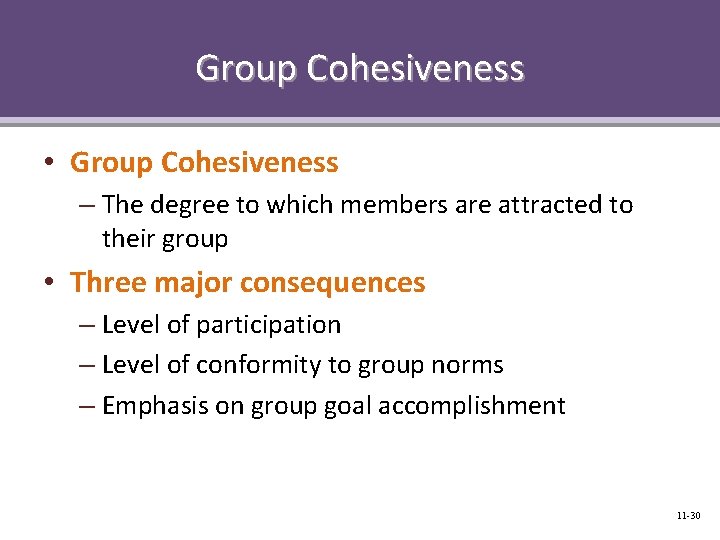 Group Cohesiveness

• Group Cohesiveness
– The degree to which members are attracted to their group

• Three major consequences
– Level of participation
– Level of conformity to group norms
– Emphasis on group goal accomplishment

11-30